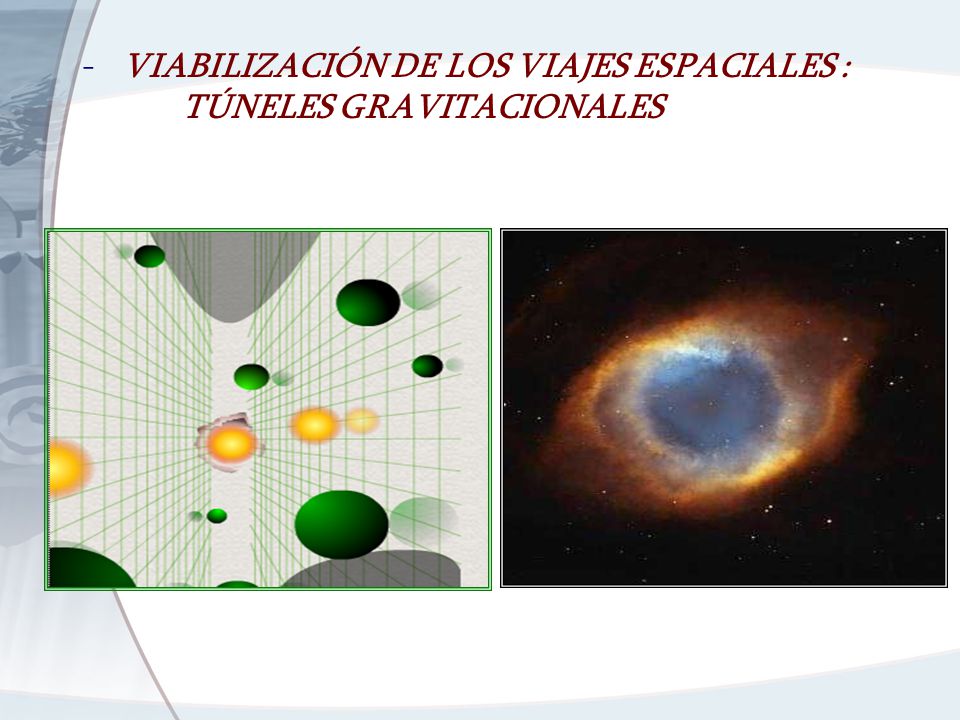 - VIABILIZACIÓN DE LOS VIAJES ESPACIALES : TÚNELES GRAVITACIONALES